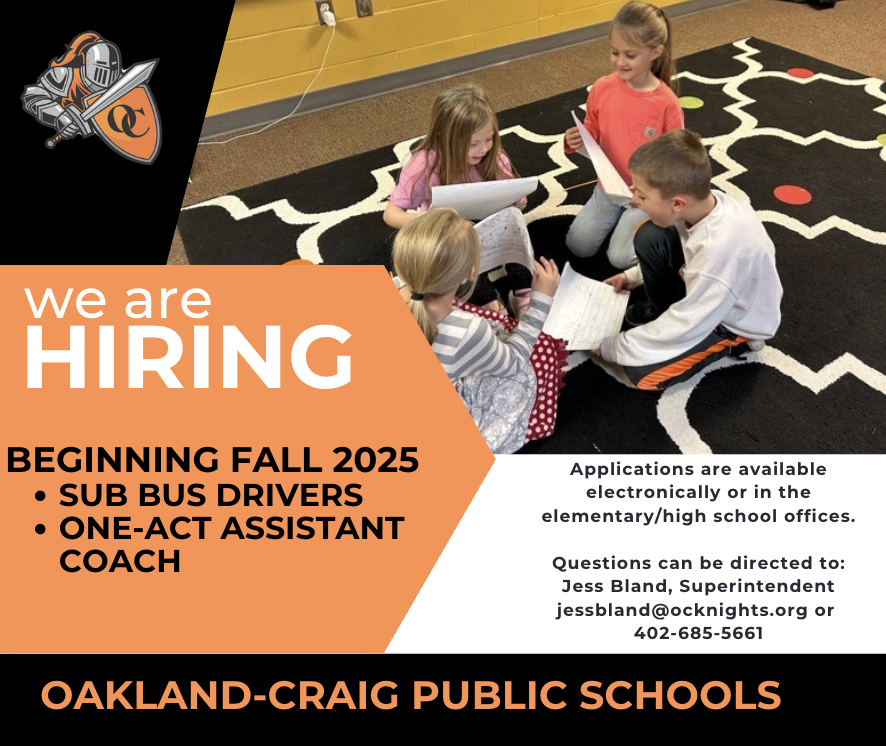 OC

we are
HIRING

BEGINNING FALL 2025
• SUB BUS DRIVERS
• ONE-ACT ASSISTANT COACH

Applications are available electronically or in the elementary/high school offices.

Questions can be directed to:
Jess Bland, Superintendent
jessbland@ocknights.org or
402-685-5661

OAKLAND-CRAIG PUBLIC SCHOOLS